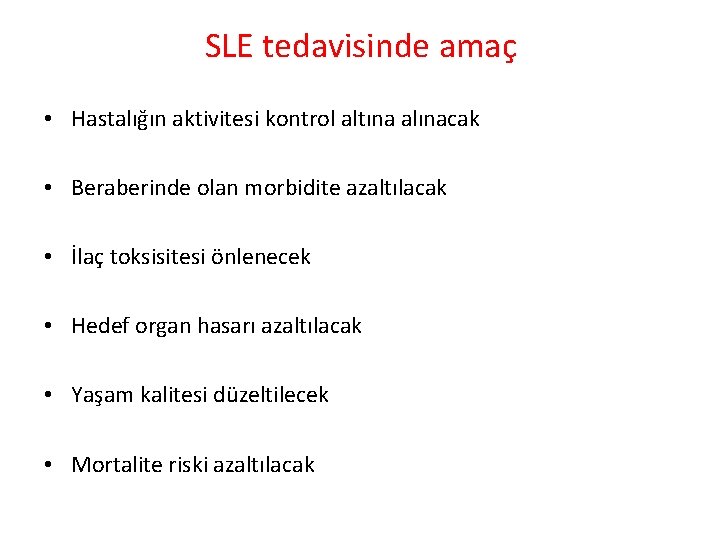 SLE tedavisinde amaç

• Hastalığın aktivitesi kontrol altına alınacak

• Beraberinde olan morbidite azaltılacak

• İlaç toksisitesi önlenecek

• Hedef organ hasarı azaltılacak

• Yaşam kalitesi düzeltilecek

• Mortalite riski azaltılacak